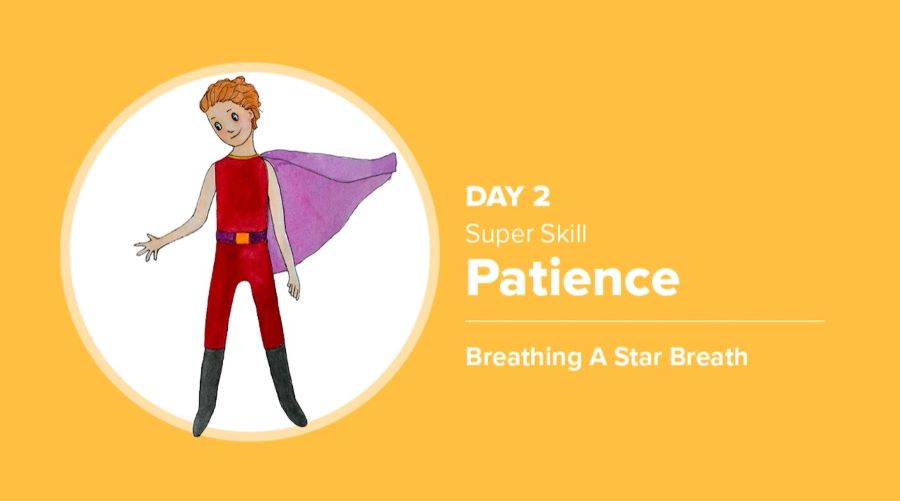 DAY 2
Super Skill
Patience

Breathing A Star Breath